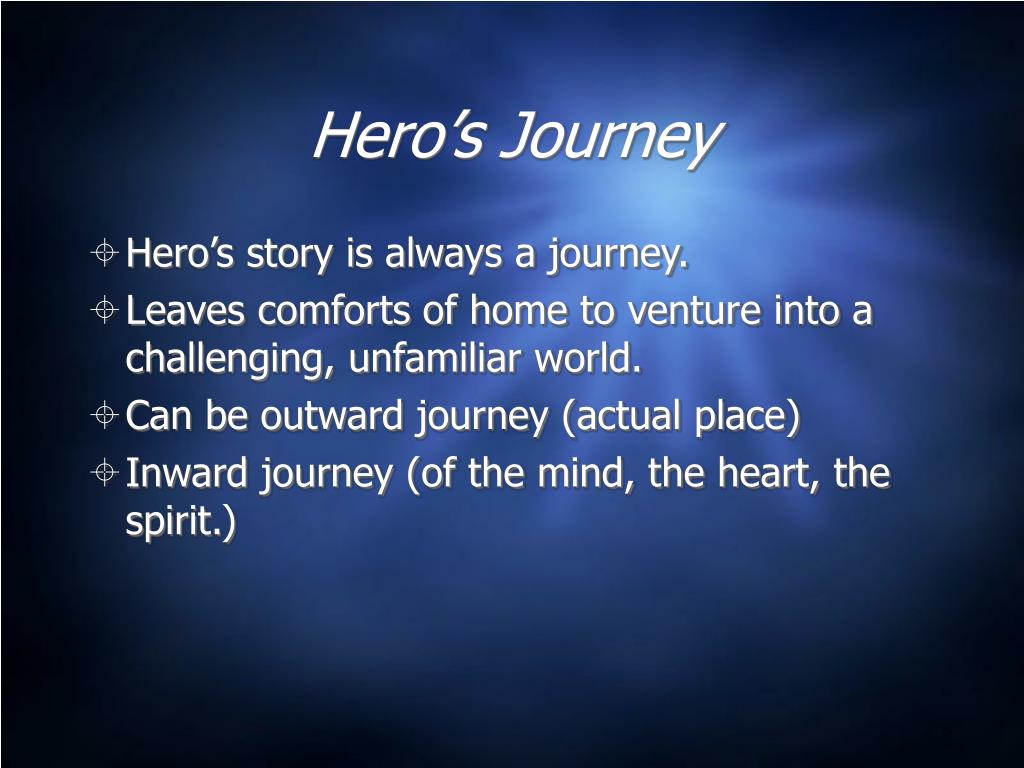 Hero’s Journey

Hero’s story is always a journey.

Leaves comforts of home to venture into a challenging, unfamiliar world.

Can be outward journey (actual place)

Inward journey (of the mind, the heart, the spirit.)